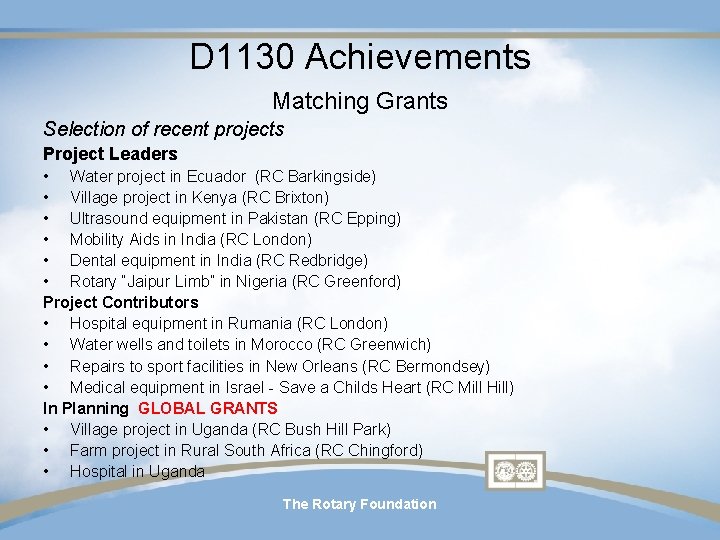 D1130 Achievements

Matching Grants

Selection of recent projects

Project Leaders

• Water project in Ecuador (RC Barkingside)
• Village project in Kenya (RC Brixton)
• Ultrasound equipment in Pakistan (RC Epping)
• Mobility Aids in India (RC London)
• Dental equipment in India (RC Redbridge)
• Rotary "Jaipur Limb" in Nigeria (RC Greenford)

Project Contributors

• Hospital equipment in Rumania (RC London)
• Water wells and toilets in Morocco (RC Greenwich)
• Repairs to sport facilities in New Orleans (RC Bermondsey)
• Medical equipment in Israel - Save a Childs Heart (RC Mill Hill)

In Planning GLOBAL GRANTS

• Village project in Uganda (RC Bush Hill Park)
• Farm project in Rural South Africa (RC Chingford)
• Hospital in Uganda

The Rotary Foundation